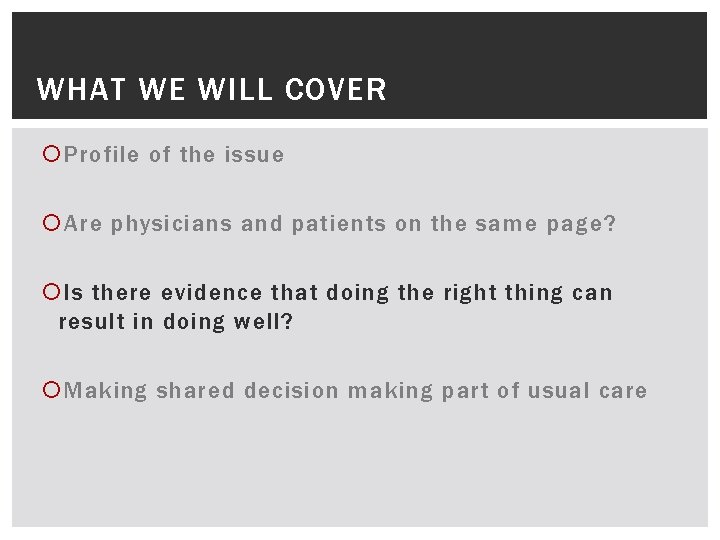 WHAT WE WILL COVER

Profile of the issue

Are physicians and patients on the same page?

Is there evidence that doing the right thing can result in doing well?

Making shared decision making part of usual care